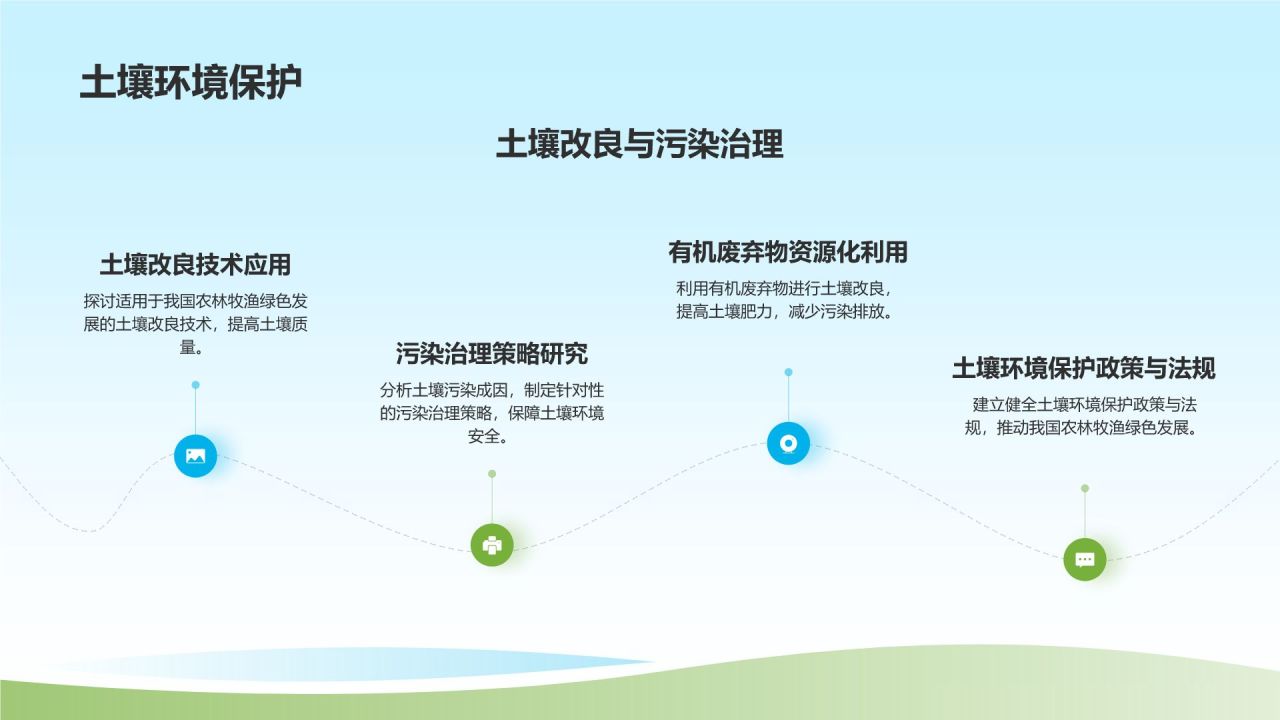 土壤环境保护

土壤改良与污染治理

土壤改良技术应用

探讨适用于我国农林牧渔绿色发展的土壤改良技术，提高土壤质量。

污染治理策略研究

分析土壤污染成因，制定针对性的污染治理策略，保障土壤环境安全。

有机废弃物资源化利用

利用有机废弃物进行土壤改良，提高土壤肥力，减少污染排放。

土壤环境保护政策与法规

建立健全土壤环境保护政策与法规，推动我国农林牧渔绿色发展。